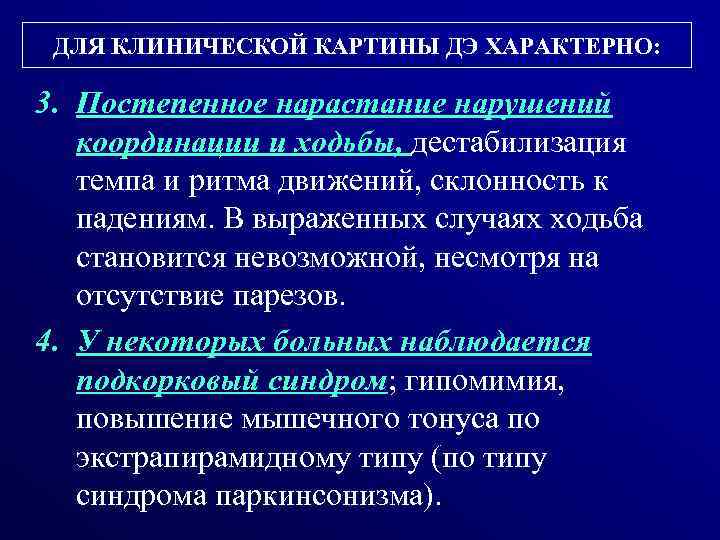 ДЛЯ КЛИНИЧЕСКОЙ КАРТИНЫ ДЭ ХАРАКТЕРНО:

3. Постепенное нарастание нарушений координации и ходьбы, дестабилизация темпа и ритма движений, склонность к падениям. В выраженных случаях ходьба становится невозможной, несмотря на отсутствие парезов.

4. У некоторых больных наблюдается подкорковый синдром; гипомимия, повышение мышечного тонуса по экстрапирамидному типу (по типу синдрома паркинсонизма).